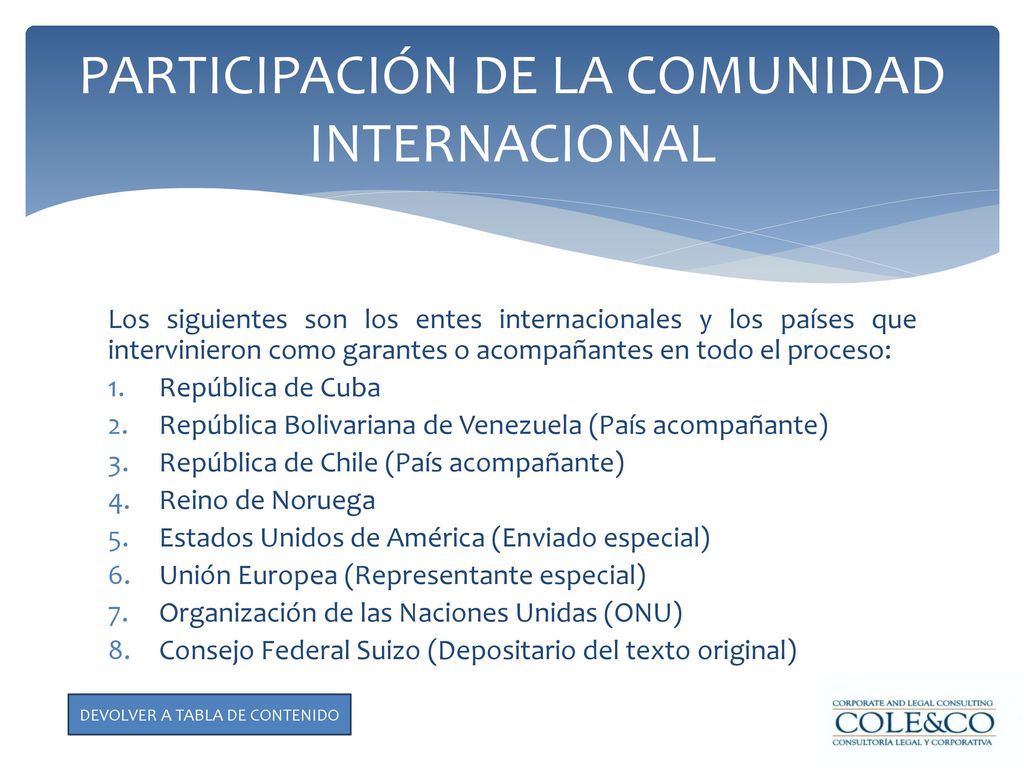 PARTICIPACIÓN DE LA COMUNIDAD INTERNACIONAL

Los siguientes son los entes internacionales y los países que intervinieron como garantes o acompañantes en todo el proceso:

1. República de Cuba
2. República Bolivariana de Venezuela (País acompañante)
3. República de Chile (País acompañante)
4. Reino de Noruega
5. Estados Unidos de América (Enviado especial)
6. Unión Europea (Representante especial)
7. Organización de las Naciones Unidas (ONU)
8. Consejo Federal Suizo (Depositario del texto original)

DEVOLVER A TABLA DE CONTENIDO

CORPORATE AND LEGAL CONSULTING
COLE&CO
CONSULTORÍA LEGAL Y CORPORATIVA